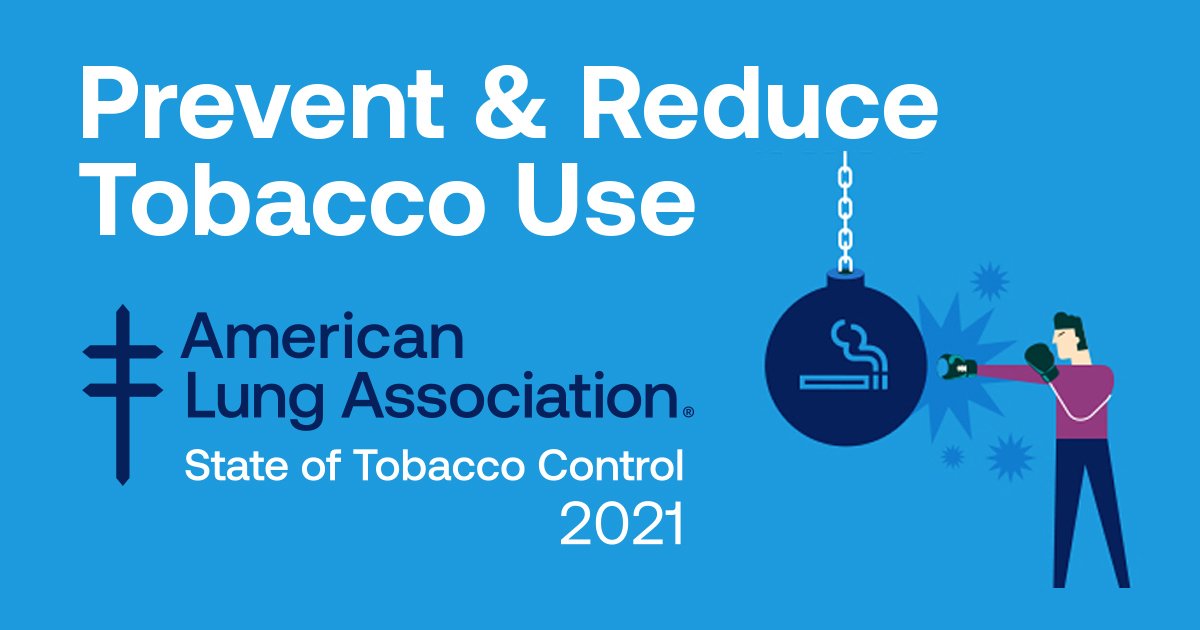 Prevent & Reduce Tobacco Use

American Lung Association®

State of Tobacco Control 2021